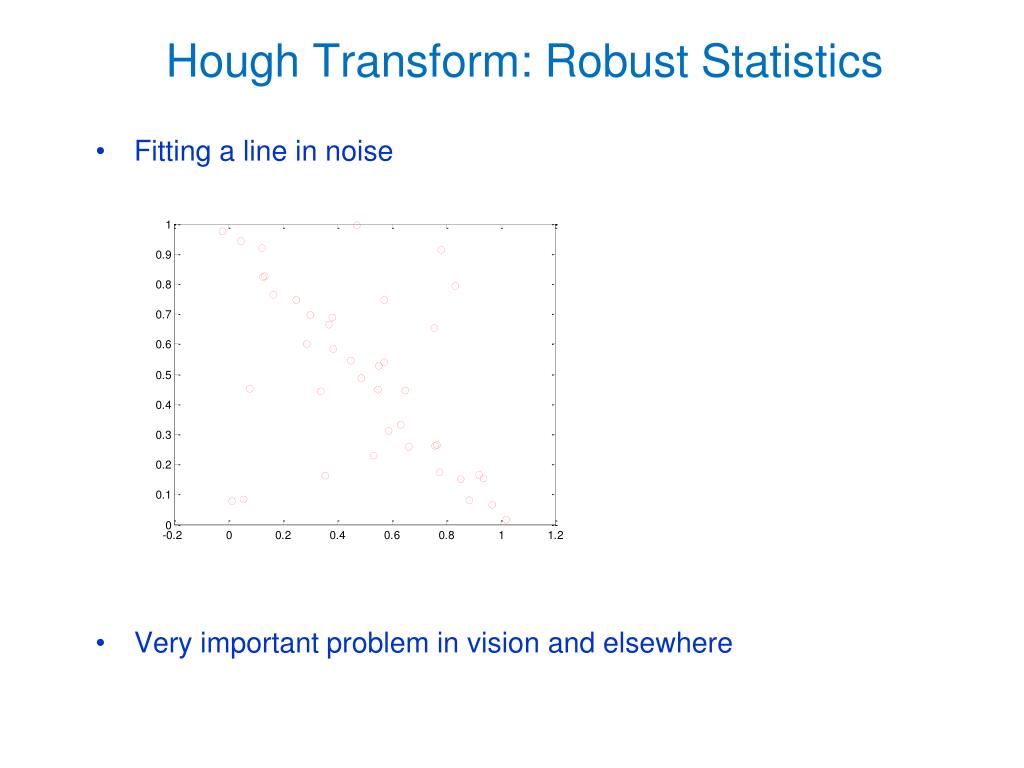 Hough Transform: Robust Statistics

• Fitting a line in noise

1
0.9
0.8
0.7
0.6
0.5
0.4
0.3
0.2
0.1
0
-0.2 0 0.2 0.4 0.6 0.8 1 1.2

• Very important problem in vision and elsewhere